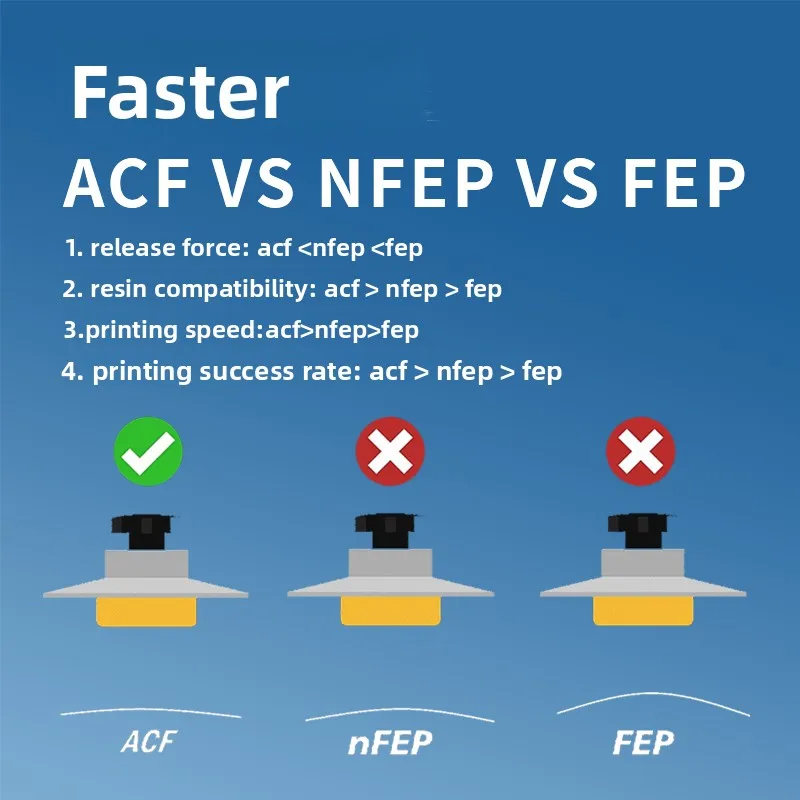 Faster
ACF VS NFEP VS FEP

1. release force: acf <nfep <fep
2. resin compatibility: acf > nfep > fep
3.printing speed:acf>nfep>fep
4. printing success rate: acf > nfep > fep

ACF
nFEP
FEP